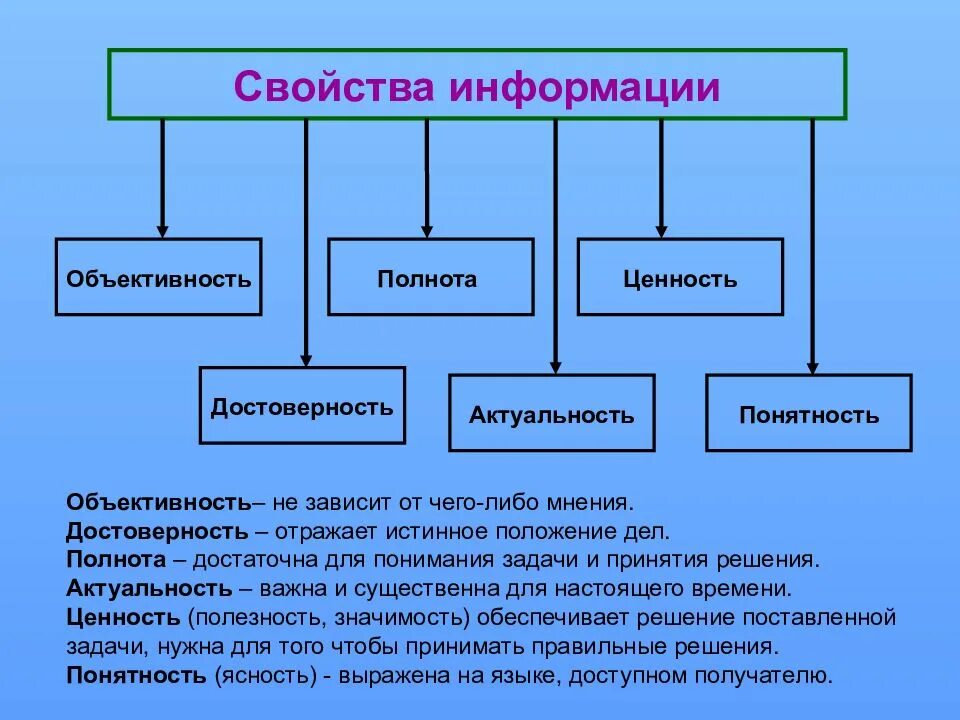 Свойства информации

Объективность

Полнота

Ценность

Достоверность

Актуальность

Понятность

Объективность– не зависит от чего-либо мнения.
Достоверность – отражает истинное положение дел.
Полнота – достаточна для понимания задачи и принятия решения.
Актуальность – важна и существенна для настоящего времени.
Ценность (полезность, значимость) обеспечивает решение поставленной задачи, нужна для того чтобы принимать правильные решения.
Понятность (ясность) - выражена на языке, доступном получателю.